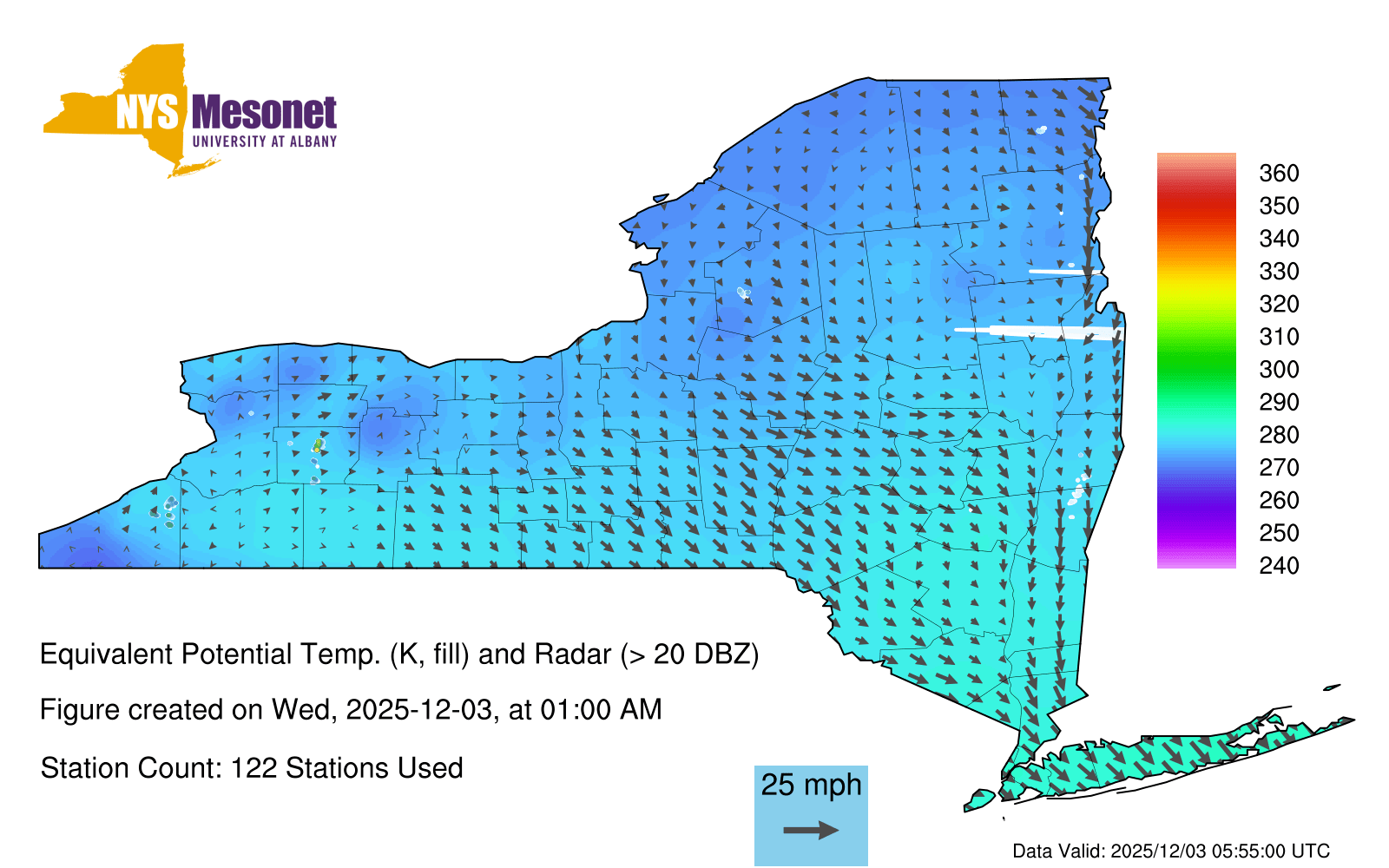 NYS Mesonet
UNIVERSITY AT ALBANY

360
350
340
330
320
310
300
290
280
270
260
250
240

Equivalent Potential Temp. (K, fill) and Radar (> 20 DBZ)

Figure created on Wed, 2025-12-03, at 01:00 AM

Station Count: 122 Stations Used

25 mph

Data Valid: 2025/12/03 05:55:00 UTC